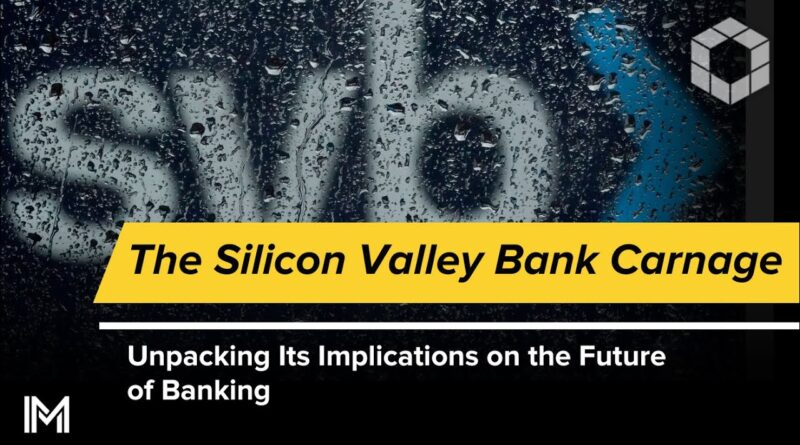 svb

The Silicon Valley Bank Carnage

Unpacking Its Implications on the Future of Banking